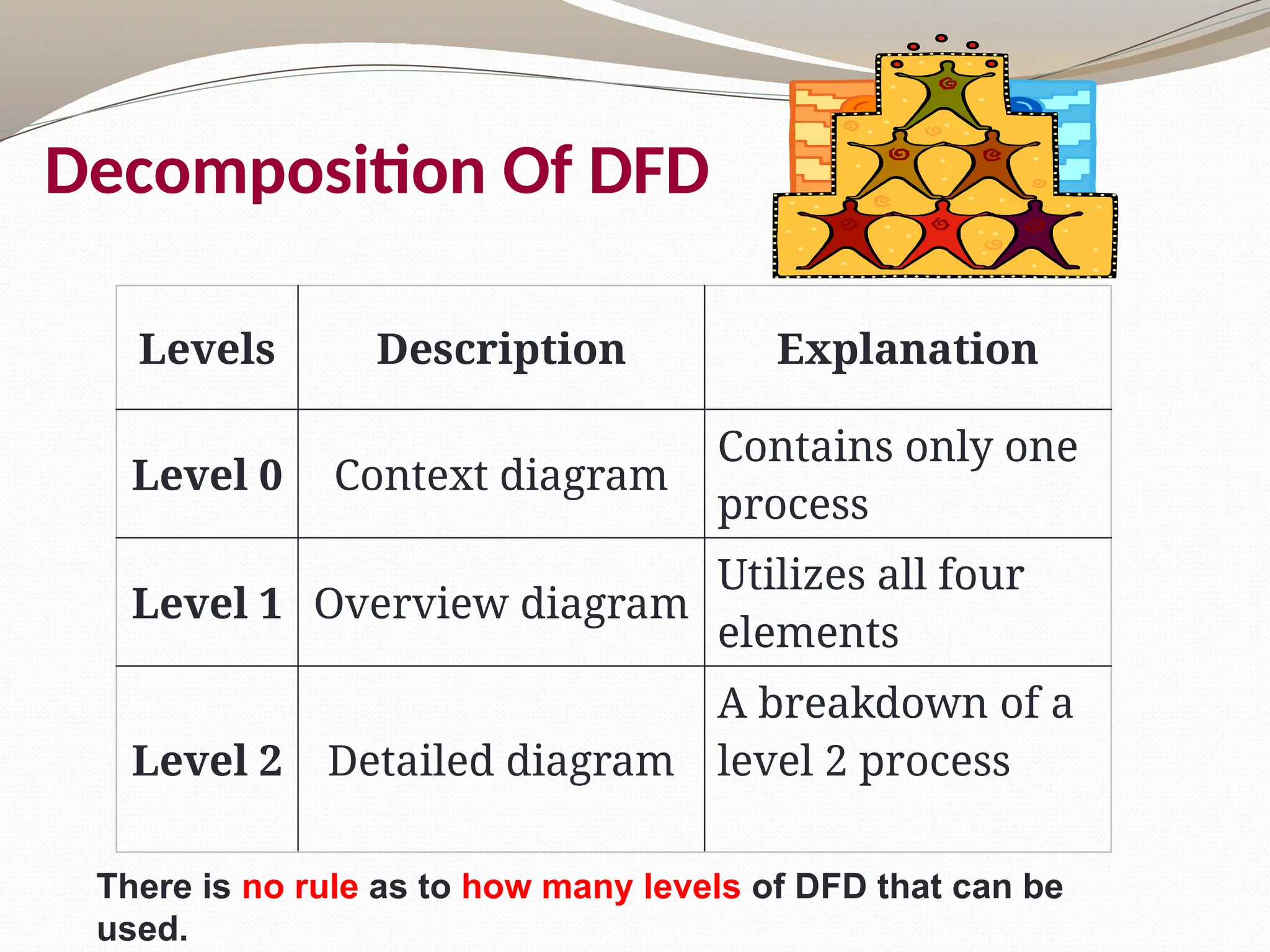 Decomposition Of DFD

| Levels | Description | Explanation |
|---|---|---|
| Level 0 | Context diagram | Contains only one process |
| Level 1 | Overview diagram | Utilizes all four elements |
| Level 2 | Detailed diagram | A breakdown of a level 2 process |

There is no rule as to how many levels of DFD that can be used.